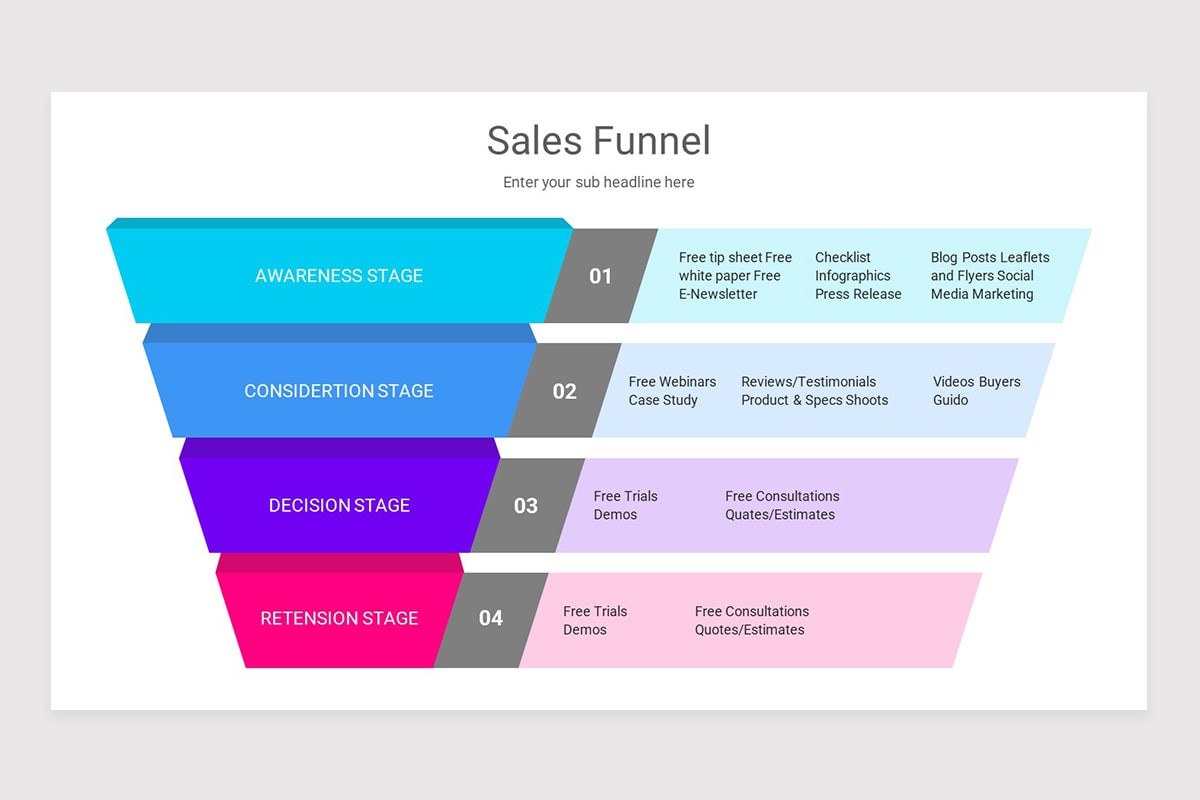 Sales Funnel

Enter your sub headline here

AWARENESS STAGE

01

Free tip sheet Free white paper Free E-Newsletter

Checklist Infographics Press Release

Blog Posts Leaflets and Flyers Social Media Marketing

CONSIDERTION STAGE

02

Free Webinars Case Study

Reviews/Testimonials Product & Specs Shoots

Videos Buyers Guido

DECISION STAGE

03

Free Trials Demos

Free Consultations Quates/Estimates

RETENSION STAGE

04

Free Trials Demos

Free Consultations Quotes/Estimates